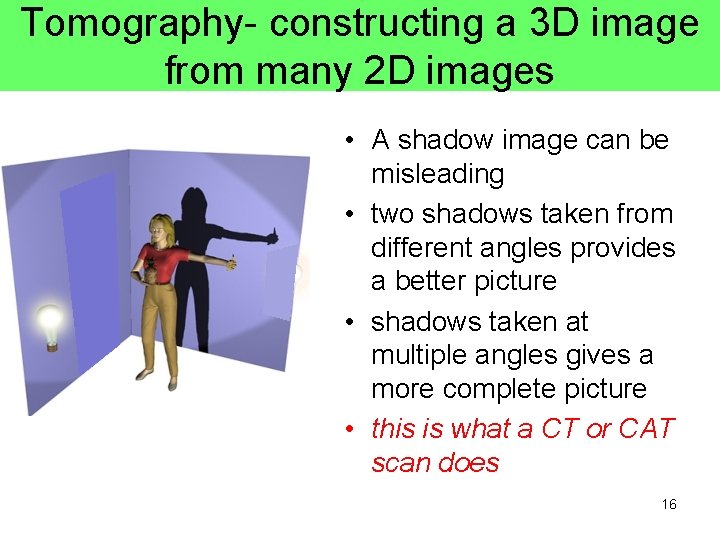 Tomography- constructing a 3D image from many 2D images

• A shadow image can be misleading
• two shadows taken from different angles provides a better picture
• shadows taken at multiple angles gives a more complete picture
• this is what a CT or CAT scan does

16